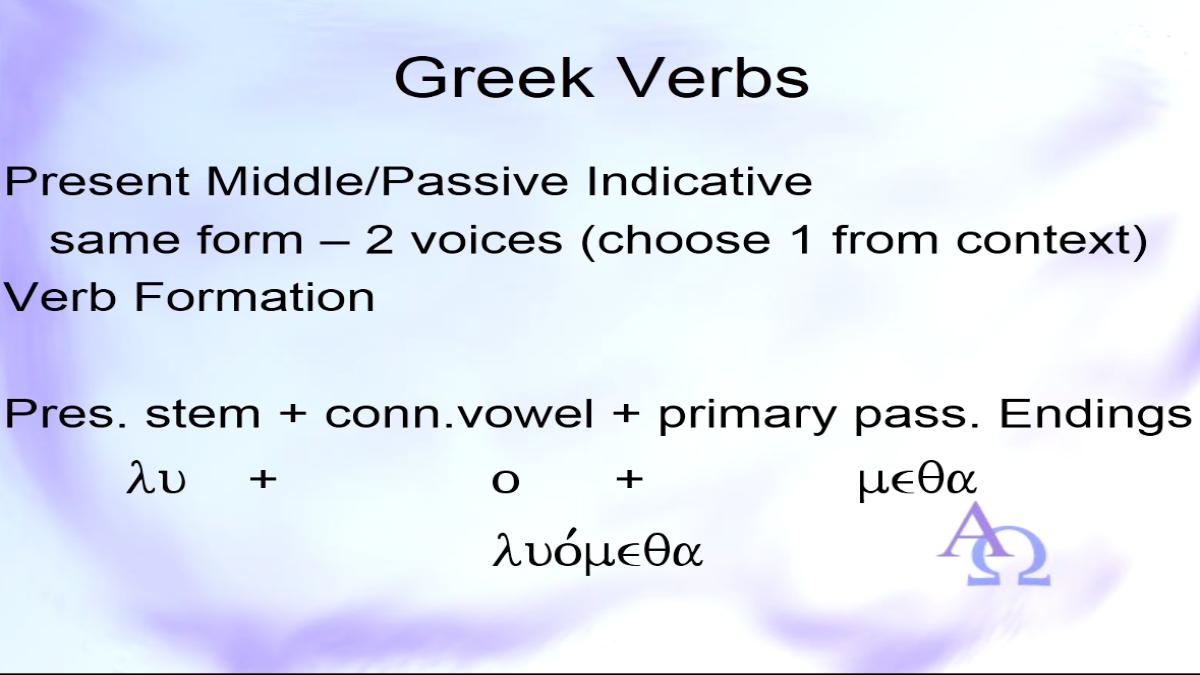 Greek Verbs

Present Middle/Passive Indicative
same form – 2 voices (choose 1 from context)
Verb Formation

Pres. stem + conn.vowel + primary pass. Endings
λυ + ο + μεθα
λυόμεθα

ΑΩ